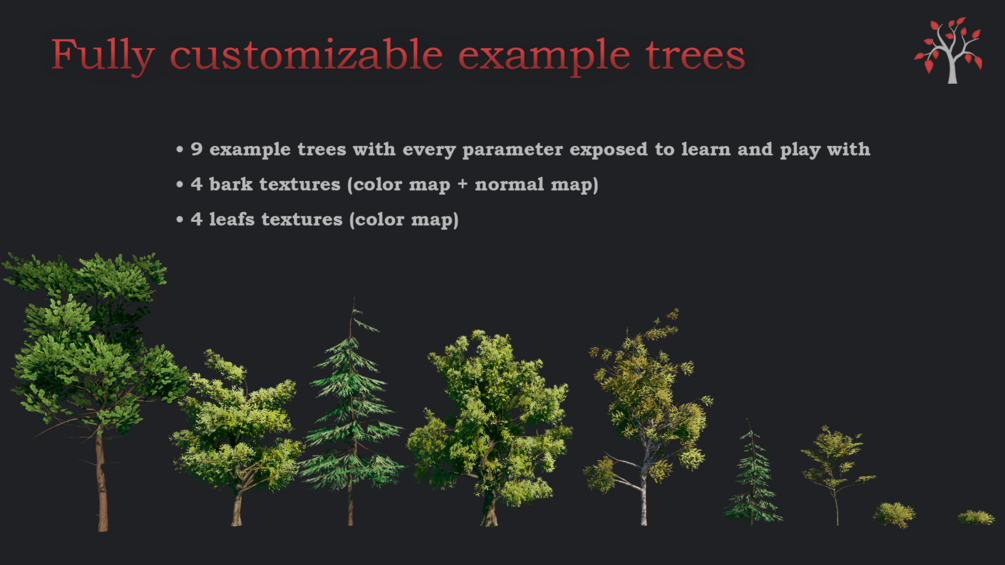 Fully customizable example trees

• 9 example trees with every parameter exposed to learn and play with
• 4 bark textures (color map + normal map)
• 4 leafs textures (color map)